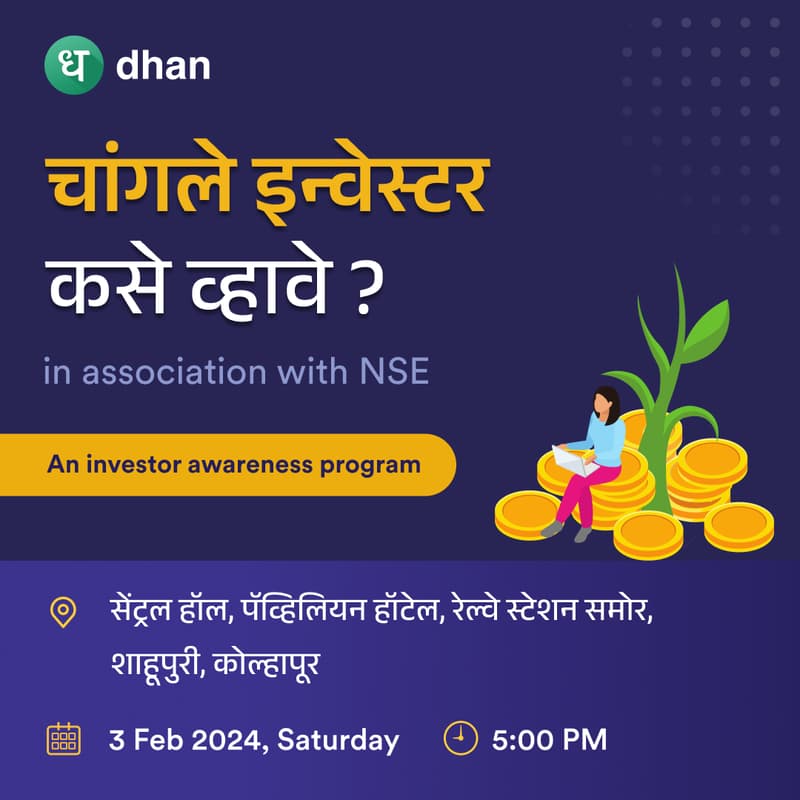 ध dhan

चांगले इन्वेस्टर
कसे व्हावे ?

in association with NSE

An investor awareness program

सेंट्रल हॉल, पॅव्हिलियन हॉटेल, रेल्वे स्टेशन समोर, शाहूपुरी, कोल्हापूर

3 Feb 2024, Saturday 5:00 PM